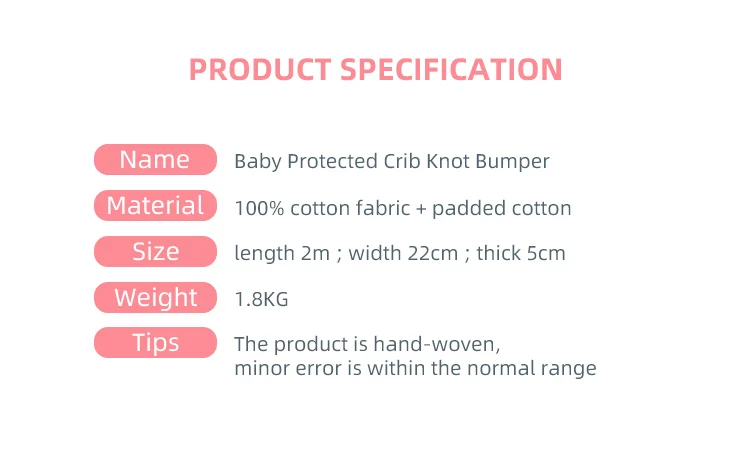 PRODUCT SPECIFICATION

Name Baby Protected Crib Knot Bumper

Material 100% cotton fabric + padded cotton

Size length 2m ; width 22cm ; thick 5cm

Weight 1.8KG

Tips The product is hand-woven, minor error is within the normal range